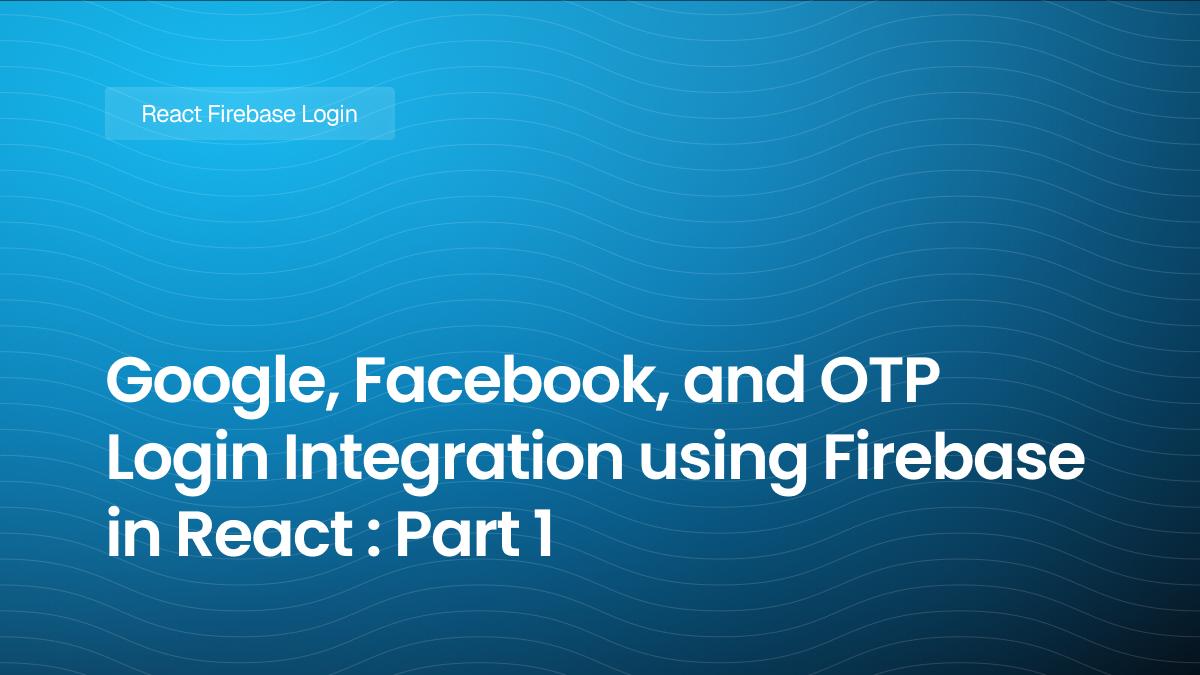 React Firebase Login

Google, Facebook, and OTP Login Integration using Firebase in React : Part 1